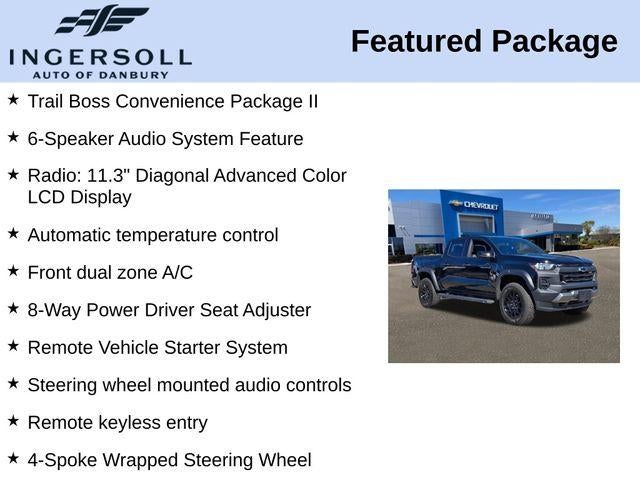 INGERSOLL
AUTO OF DANBURY

Featured Package

★ Trail Boss Convenience Package II

★ 6-Speaker Audio System Feature

★ Radio: 11.3" Diagonal Advanced Color LCD Display

★ Automatic temperature control

★ Front dual zone A/C

★ 8-Way Power Driver Seat Adjuster

★ Remote Vehicle Starter System

★ Steering wheel mounted audio controls

★ Remote keyless entry

★ 4-Spoke Wrapped Steering Wheel

CHEVROLET